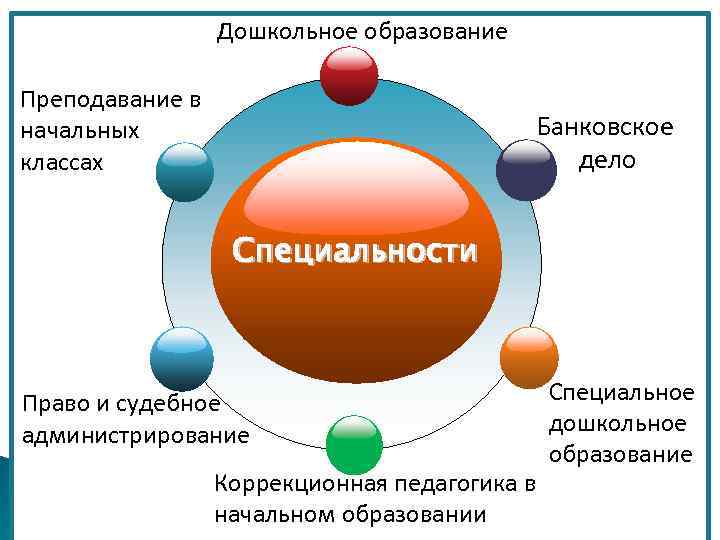 Дошкольное образование

Преподавание в начальных классах

Банковское дело

Специальности

Право и судебное администрирование

Специальное дошкольное образование

Коррекционная педагогика в начальном образовании